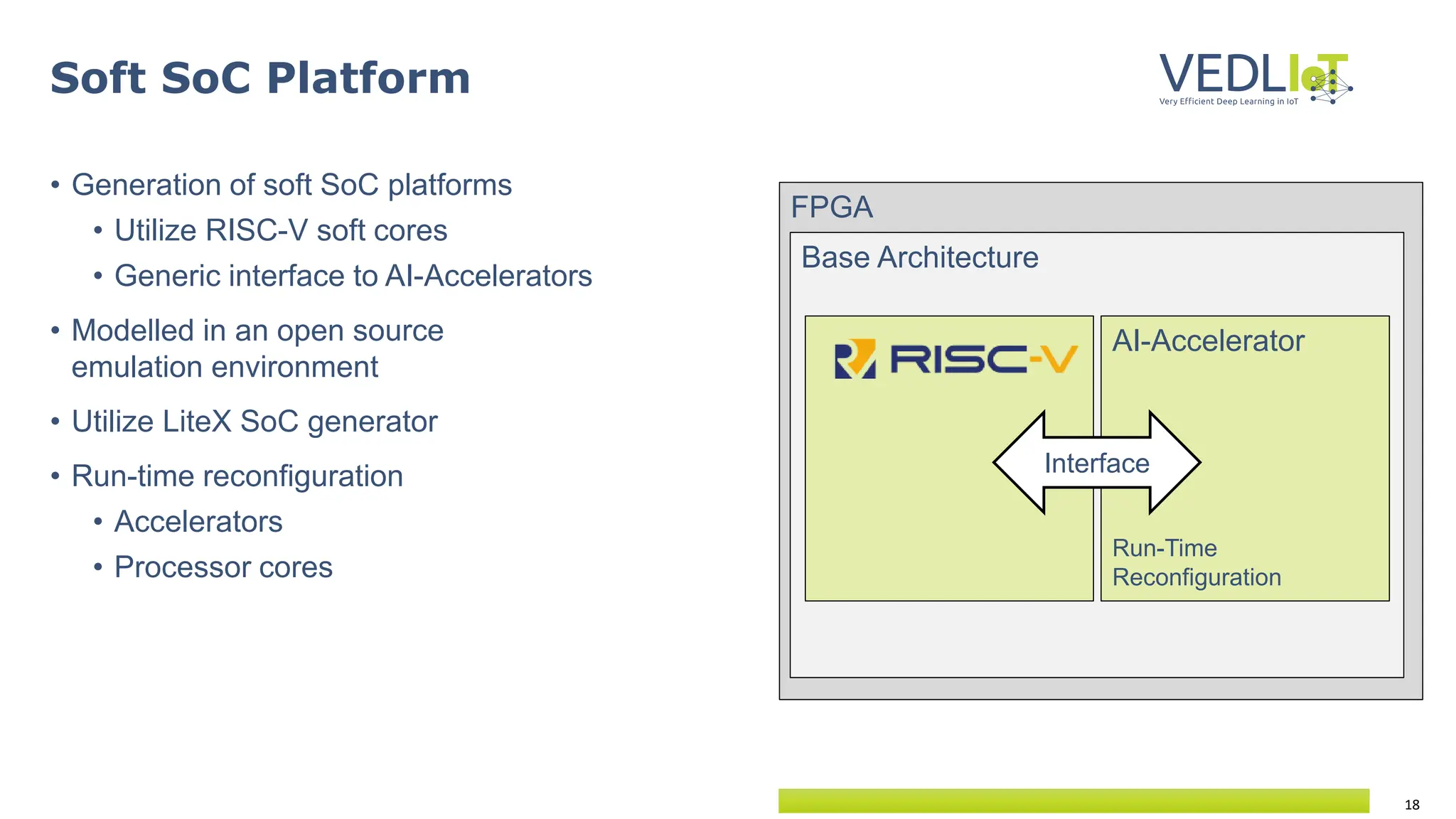 Soft SoC Platform

VEDLIoT
Very Efficient Deep Learning in IoT

• Generation of soft SoC platforms
  • Utilize RISC-V soft cores
  • Generic interface to AI-Accelerators
• Modelled in an open source emulation environment
• Utilize LiteX SoC generator
• Run-time reconfiguration
  • Accelerators
  • Processor cores

FPGA

Base Architecture

RISC-V

AI-Accelerator

Interface

Run-Time Reconfiguration

18